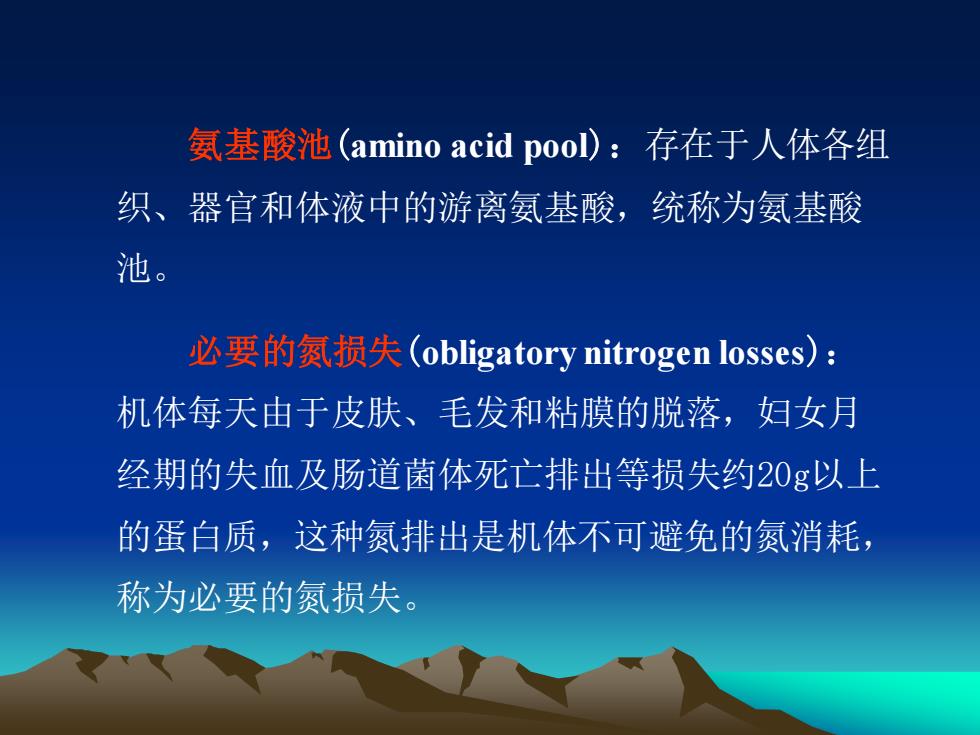 氨基酸池(amino acid pool)：存在于人体各组织、器官和体液中的游离氨基酸，统称为氨基酸池。

必要的氮损失(obligatory nitrogen losses)：机体每天由于皮肤、毛发和粘膜的脱落，妇女月经期的失血及肠道菌体死亡排出等损失约20g以上的蛋白质，这种氮排出是机体不可避免的氮消耗，称为必要的氮损失。